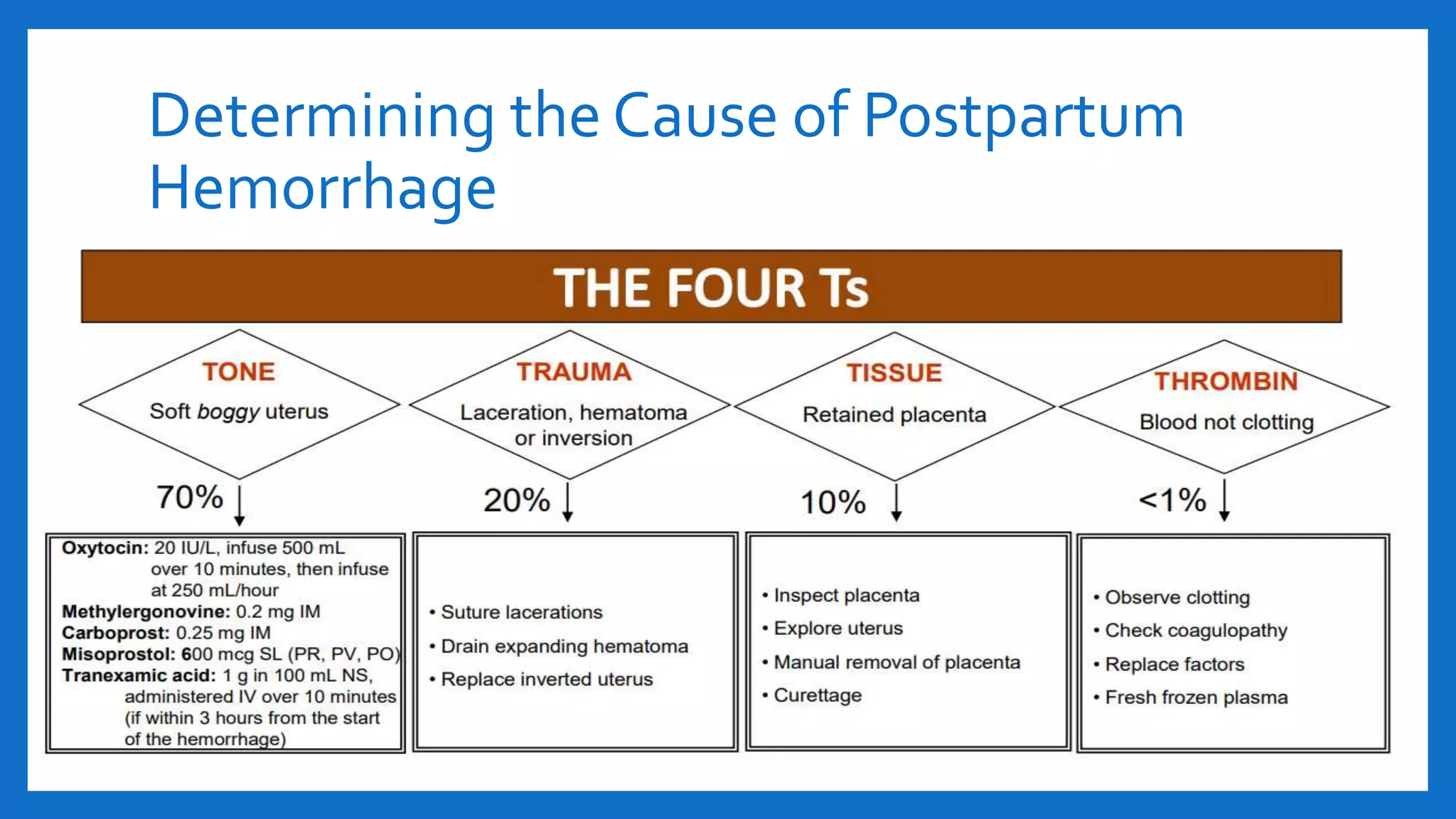 Determining the Cause of Postpartum Hemorrhage

THE FOUR Ts

TONE
Soft boggy uterus

70%

Oxytocin: 20 IU/L, infuse 500 mL over 10 minutes, then infuse at 250 mL/hour
Methylergonovine: 0.2 mg IM
Carboprost: 0.25 mg IM
Misoprostol: 600 mcg SL (PR, PV, PO)
Tranexamic acid: 1 g in 100 mL NS, administered IV over 10 minutes (if within 3 hours from the start of the hemorrhage)

TRAUMA
Laceration, hematoma or inversion

20%

• Suture lacerations
• Drain expanding hematoma
• Replace inverted uterus

TISSUE
Retained placenta

10%

• Inspect placenta
• Explore uterus
• Manual removal of placenta
• Curettage

THROMBIN
Blood not clotting

<1%

• Observe clotting
• Check coagulopathy
• Replace factors
• Fresh frozen plasma